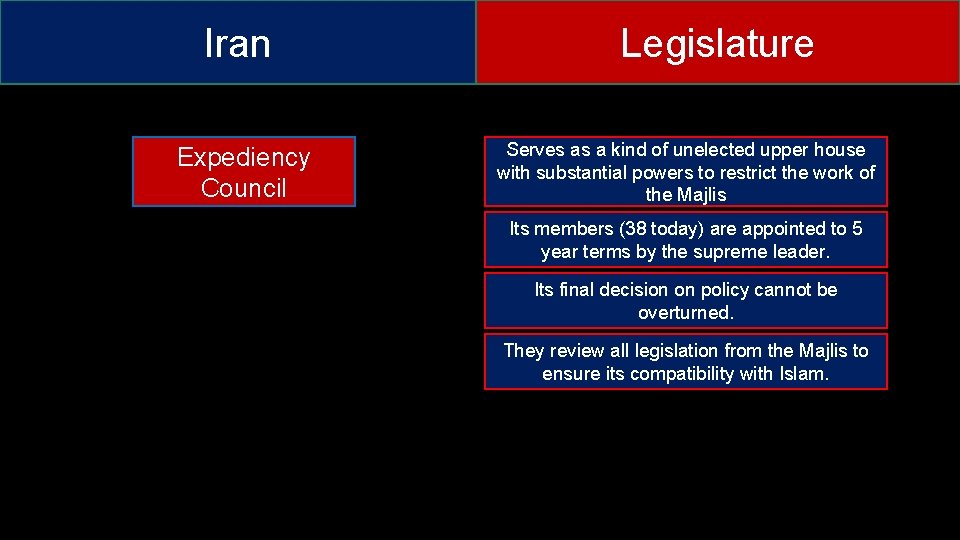 Iran

Legislature

Expediency Council

Serves as a kind of unelected upper house with substantial powers to restrict the work of the Majlis

Its members (38 today) are appointed to 5 year terms by the supreme leader.

Its final decision on policy cannot be overturned.

They review all legislation from the Majlis to ensure its compatibility with Islam.